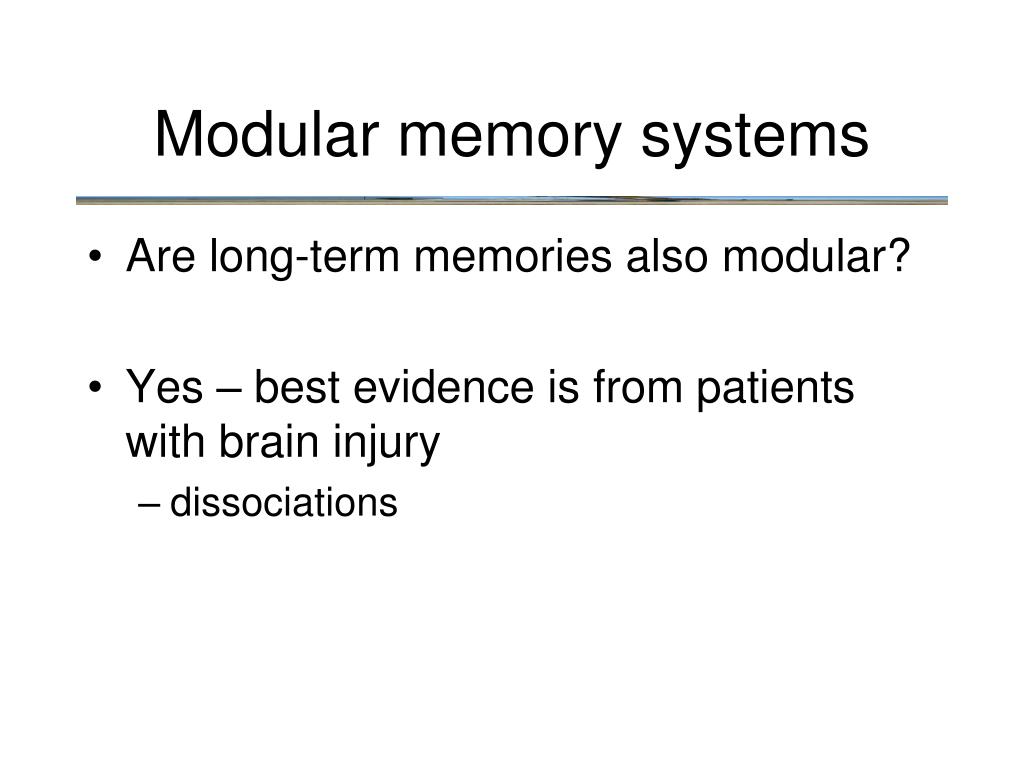 Modular memory systems

• Are long-term memories also modular?

• Yes – best evidence is from patients with brain injury
  – dissociations